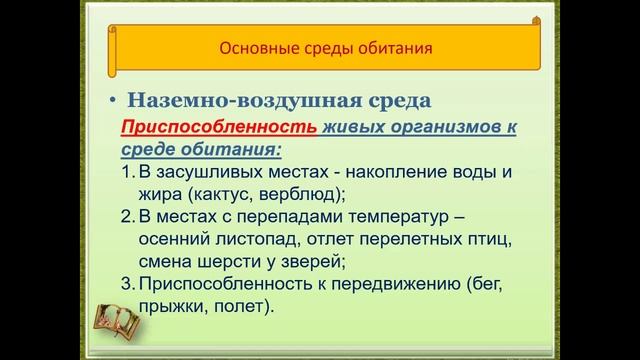 Основные среды обитания

• Наземно-воздушная среда

Приспособленность живых организмов к среде обитания:

1. В засушливых местах - накопление воды и жира (кактус, верблюд);
2. В местах с перепадами температур – осенний листопад, отлет перелетных птиц, смена шерсти у зверей;
3. Приспособленность к передвижению (бег, прыжки, полет).